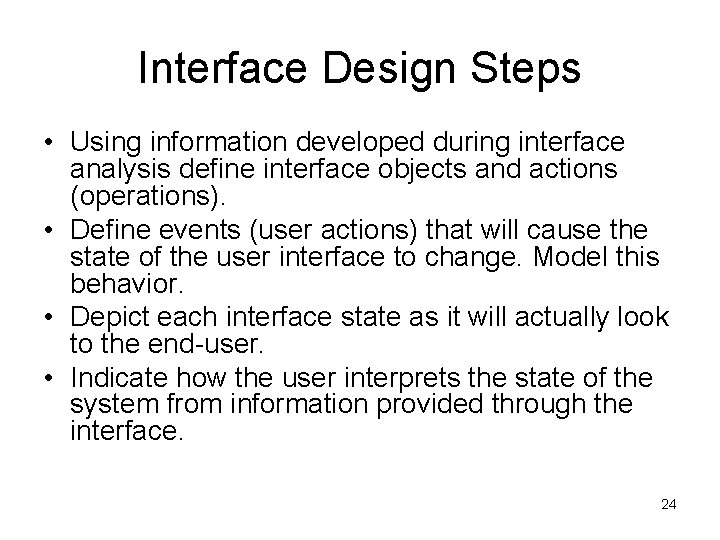 Interface Design Steps

• Using information developed during interface analysis define interface objects and actions (operations).
• Define events (user actions) that will cause the state of the user interface to change. Model this behavior.
• Depict each interface state as it will actually look to the end-user.
• Indicate how the user interprets the state of the system from information provided through the interface.

24